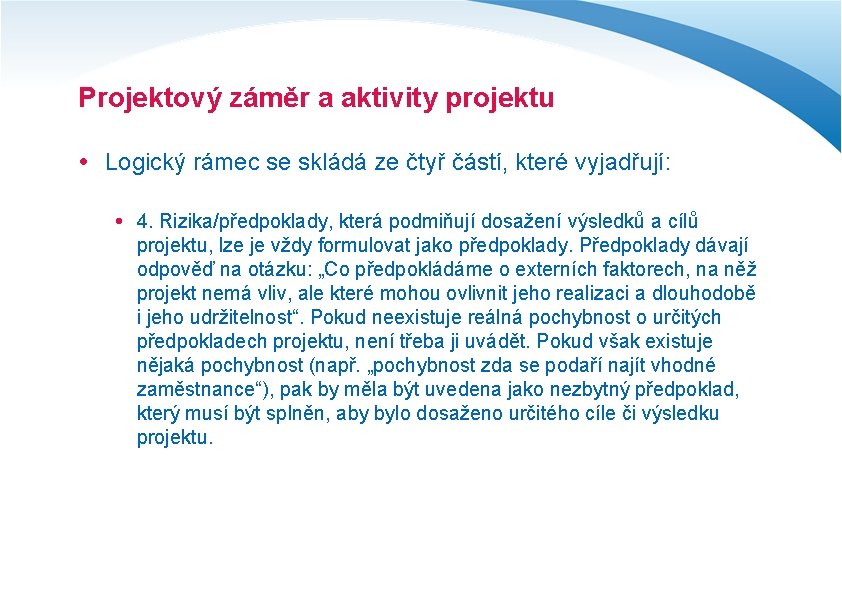 Projektový záměr a aktivity projektu

• Logický rámec se skládá ze čtyř částí, které vyjadřují:

• 4. Rizika/předpoklady, která podmiňují dosažení výsledků a cílů projektu, lze je vždy formulovat jako předpoklady. Předpoklady dávají odpověď na otázku: „Co předpokládáme o externích faktorech, na něž projekt nemá vliv, ale které mohou ovlivnit jeho realizaci a dlouhodobě i jeho udržitelnost“. Pokud neexistuje reálná pochybnost o určitých předpokladech projektu, není třeba ji uvádět. Pokud však existuje nějaká pochybnost (např. „pochybnost zda se podaří najít vhodné zaměstnance“), pak by měla být uvedena jako nezbytný předpoklad, který musí být splněn, aby bylo dosaženo určitého cíle či výsledku projektu.